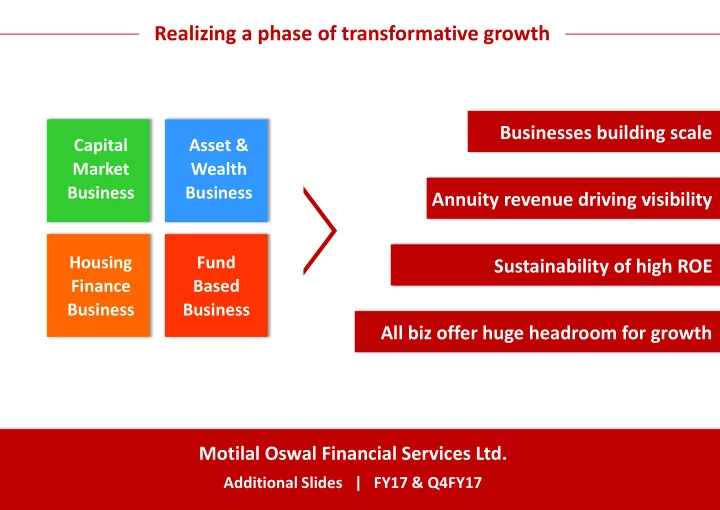 Realizing a phase of transformative growth

Capital Market Business

Asset & Wealth Business

Housing Finance Business

Fund Based Business

Businesses building scale

Annuity revenue driving visibility

Sustainability of high ROE

All biz offer huge headroom for growth

Motilal Oswal Financial Services Ltd.

Additional Slides | FY17 & Q4FY17